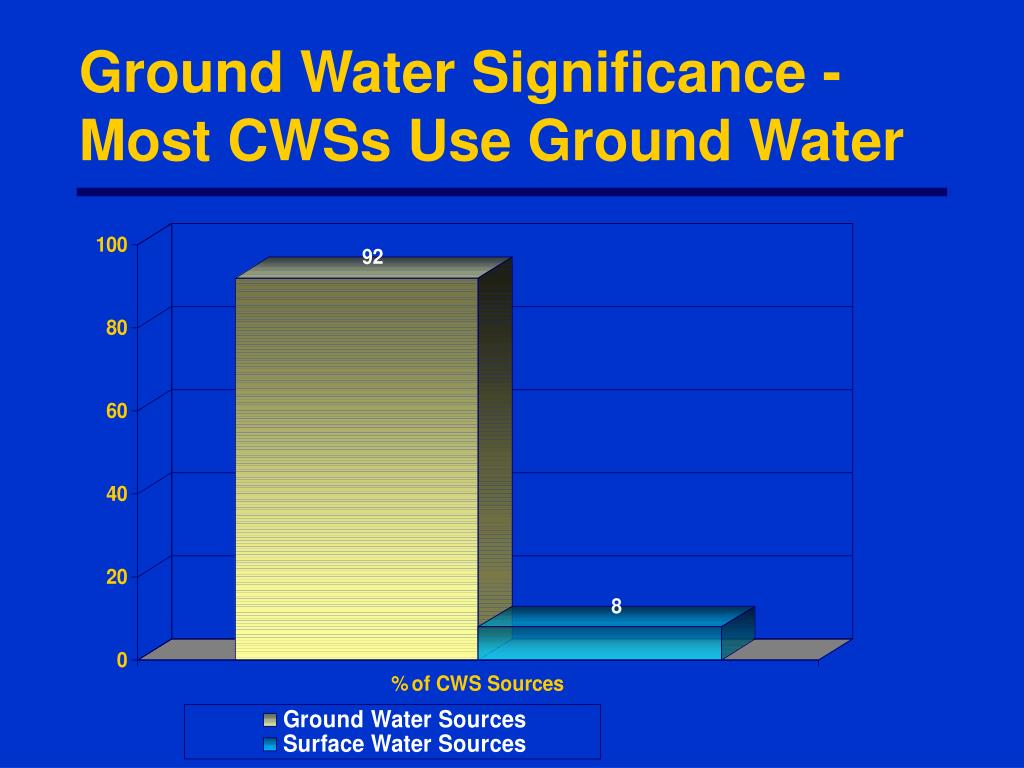 Ground Water Significance - Most CWSs Use Ground Water

100
80
60
40
20
0

92
8

% of CWS Sources

Ground Water Sources
Surface Water Sources